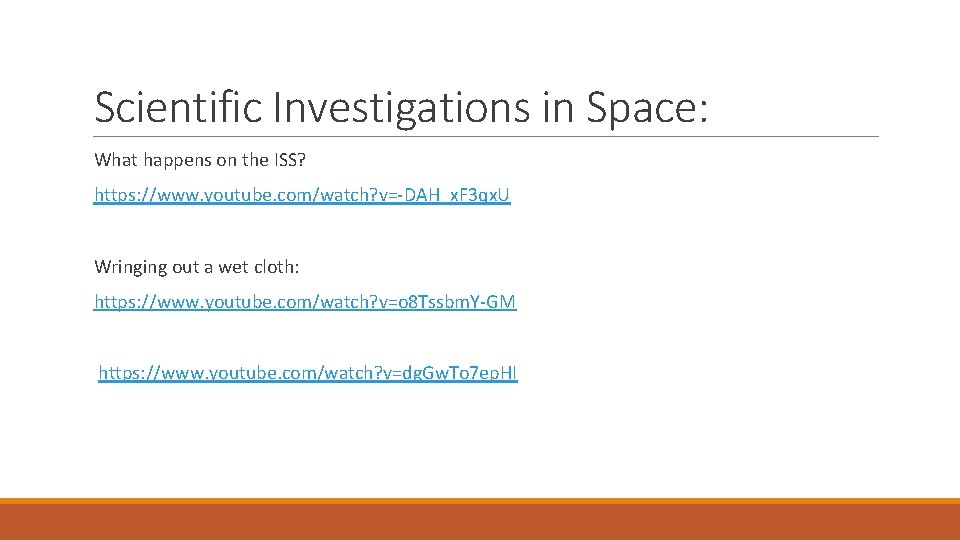 Scientific Investigations in Space:

What happens on the ISS?

https://www.youtube.com/watch?v=-DAH_xF3qxU

Wringing out a wet cloth:

https://www.youtube.com/watch?v=o8TssbmY-GM

https://www.youtube.com/watch?v=dgGwTo7epHI